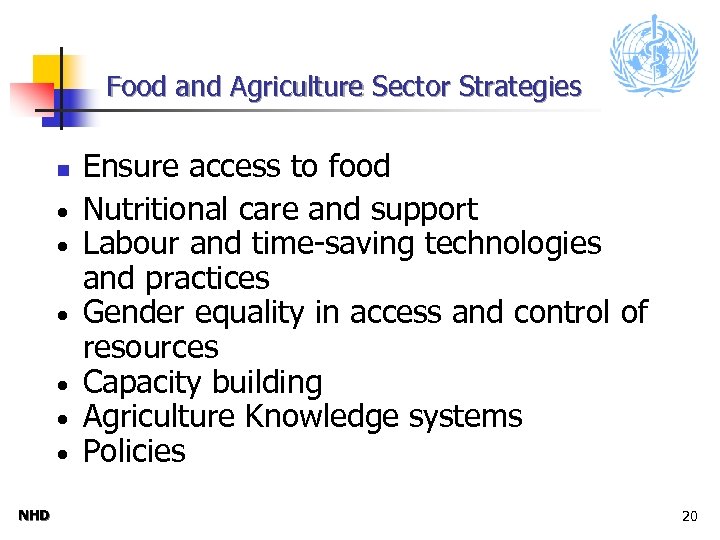 Food and Agriculture Sector Strategies

- Ensure access to food
- Nutritional care and support
- Labour and time-saving technologies and practices
- Gender equality in access and control of resources
- Capacity building
- Agriculture Knowledge systems
- Policies

NHD

20